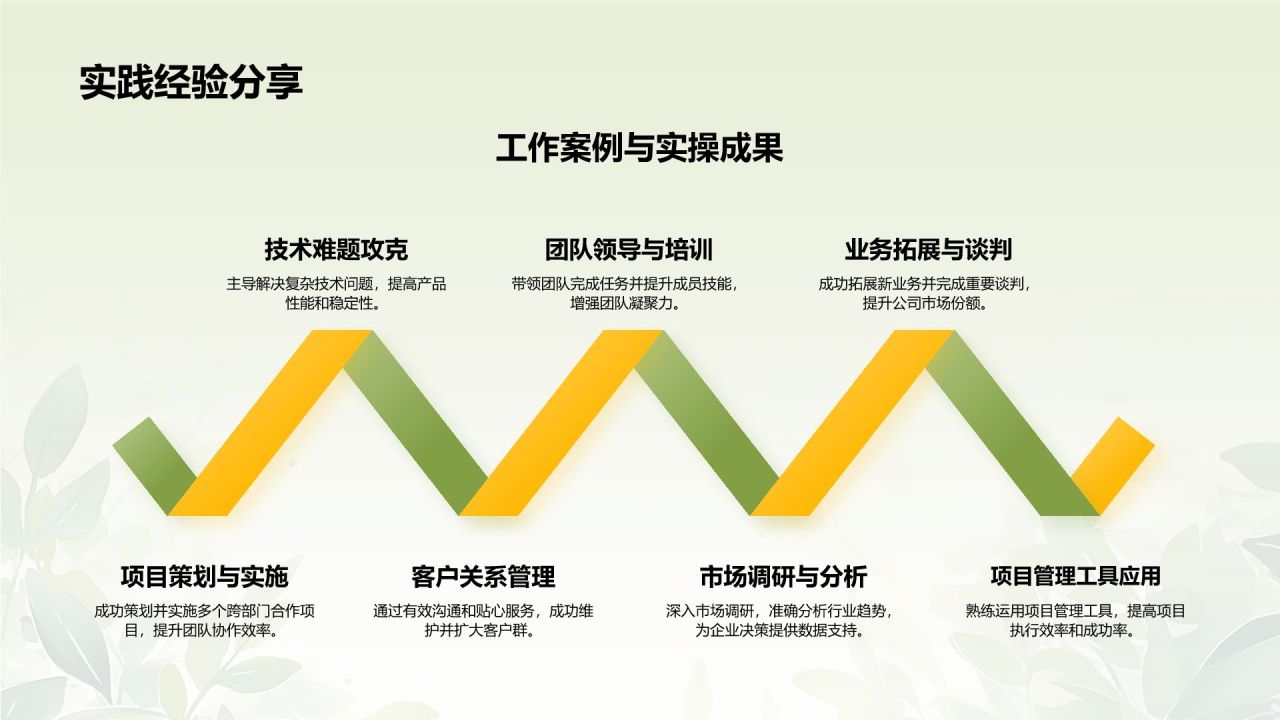 实践经验分享

工作案例与实操成果

技术难题攻克
主导解决复杂技术问题，提高产品性能和稳定性。

团队领导与培训
带领团队完成任务并提升成员技能，增强团队凝聚力。

业务拓展与谈判
成功拓展新业务并完成重要谈判，提升公司市场份额。

项目策划与实施
成功策划并实施多个跨部门合作项目，提升团队协作效率。

客户关系管理
通过有效沟通和贴心服务，成功维护并扩大客户群。

市场调研与分析
深入市场调研，准确分析行业趋势，为企业决策提供数据支持。

项目管理工具应用
熟练运用项目管理工具，提高项目执行效率和成功率。